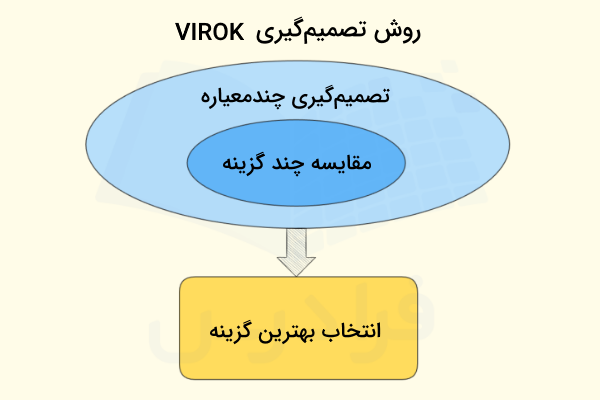 روش تصمیم‌گیری VIROK

تصمیم‌گیری چندمعیاره

مقایسه چند گزینه

انتخاب بهترین گزینه